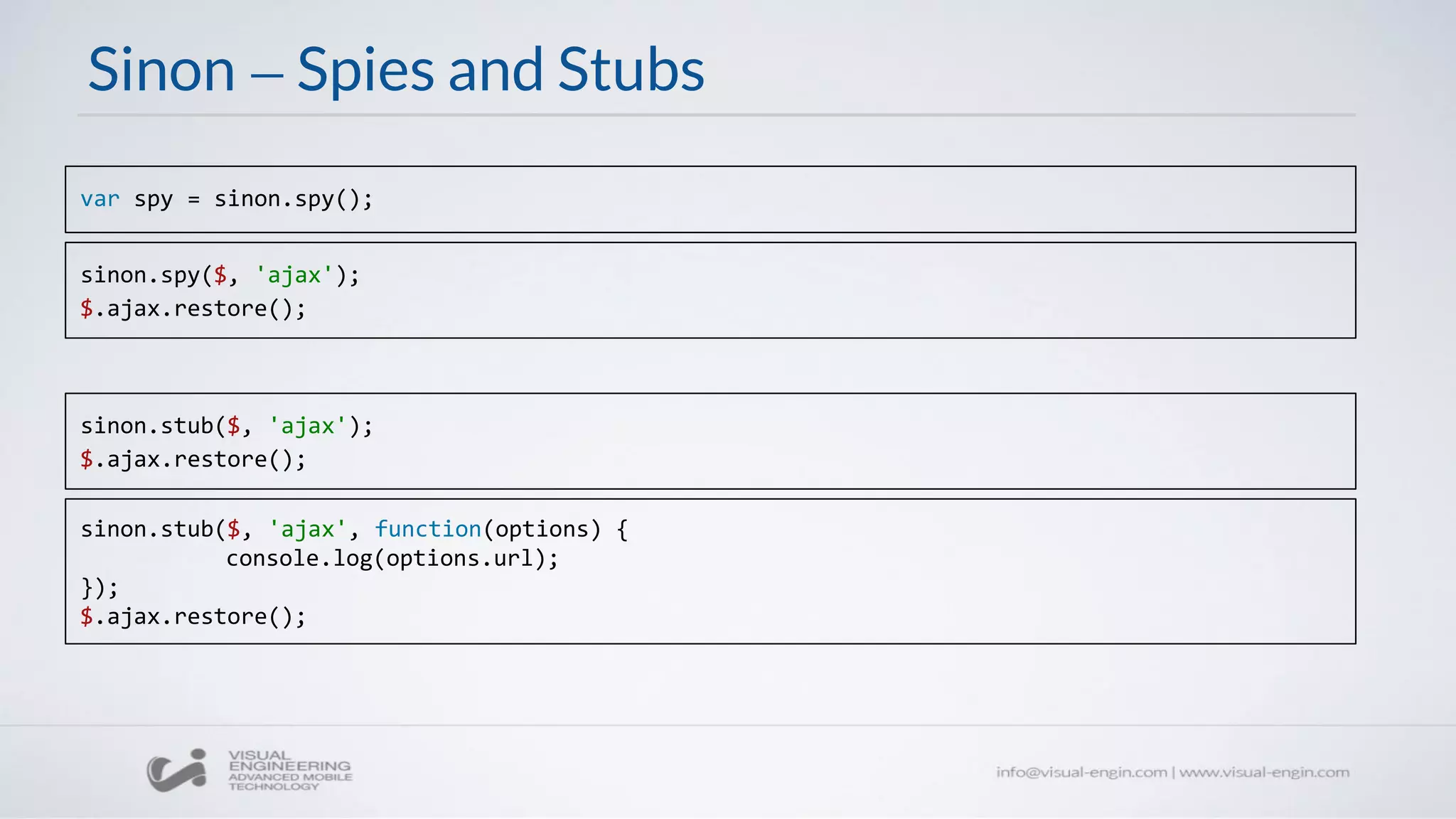 Sinon – Spies and Stubs

var spy = sinon.spy();

sinon.spy($, 'ajax');
$.ajax.restore();

sinon.stub($, 'ajax');
$.ajax.restore();

sinon.stub($, 'ajax', function(options) {
console.log(options.url);
});
$.ajax.restore();

VISUAL ENGINEERING ADVANCED MOBILE TECHNOLOGY

info@visual-engin.com | www.visual-engin.com